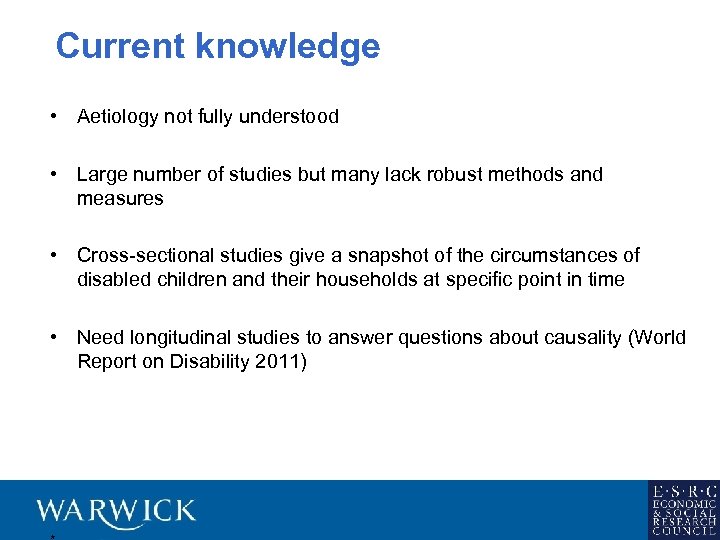 Current knowledge

• Aetiology not fully understood

• Large number of studies but many lack robust methods and measures

• Cross-sectional studies give a snapshot of the circumstances of disabled children and their households at specific point in time

• Need longitudinal studies to answer questions about causality (World Report on Disability 2011)

WARWICK

*

E·S·R·C ECONOMIC & SOCIAL RESEARCH COUNCIL